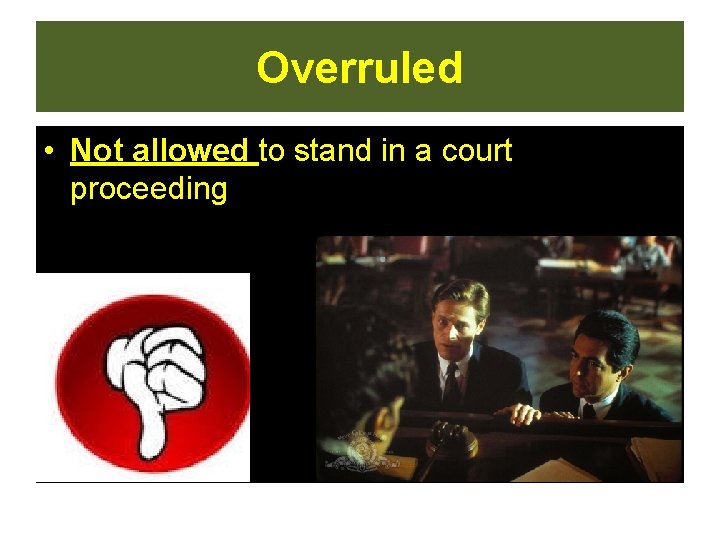 Overruled

• Not allowed to stand in a court proceeding